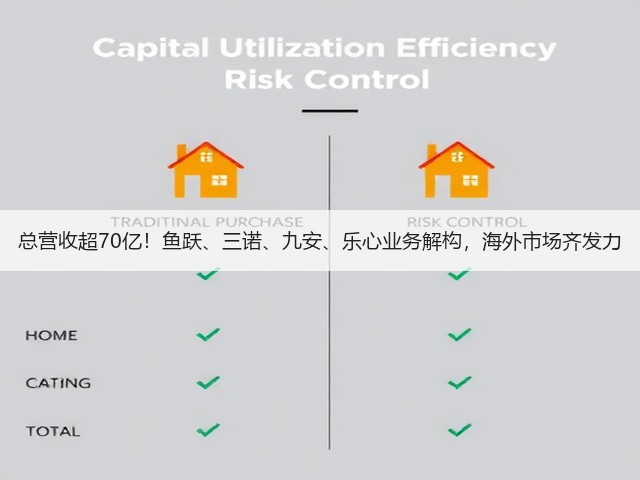 Capital Utilization Efficiency
Risk Control

TRADITINAL PURCHASE

RISK CONTROL

总营收超70亿！鱼跃、三诺、九安、乐心业务解构，海外市场齐发力

HOME

CATING

TOTAL